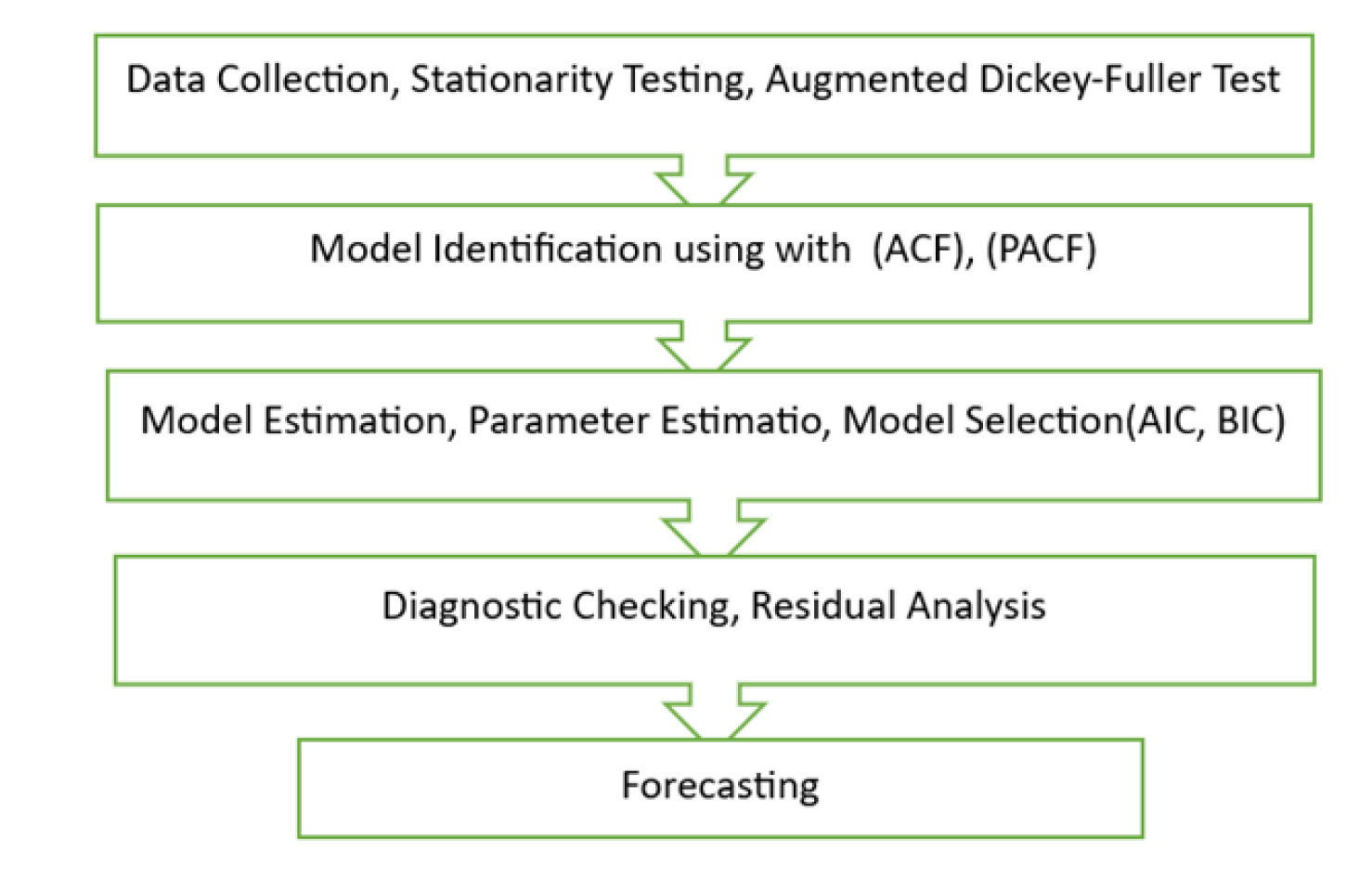 Data Collection, Stationarity Testing, Augmented Dickey-Fuller Test

Model Identification using with (ACF), (PACF)

Model Estimation, Parameter Estimatio, Model Selection(AIC, BIC)

Diagnostic Checking, Residual Analysis

Forecasting